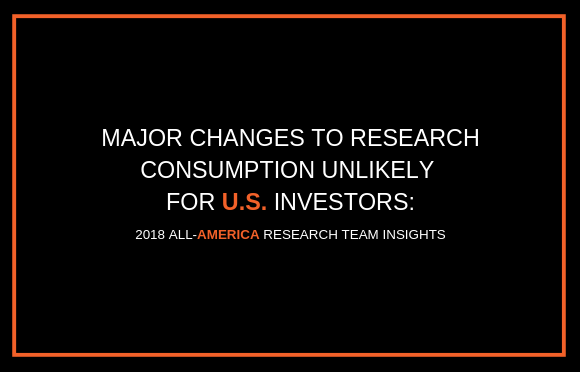 MAJOR CHANGES TO RESEARCH CONSUMPTION UNLIKELY FOR U.S. INVESTORS:

2018 ALL-AMERICA RESEARCH TEAM INSIGHTS